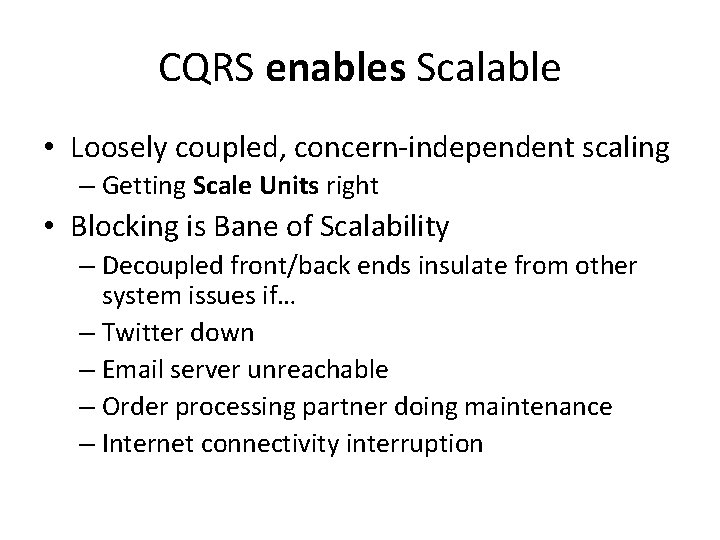 CQRS enables Scalable

• Loosely coupled, concern-independent scaling
– Getting Scale Units right

• Blocking is Bane of Scalability
– Decoupled front/back ends insulate from other system issues if…
– Twitter down
– Email server unreachable
– Order processing partner doing maintenance
– Internet connectivity interruption